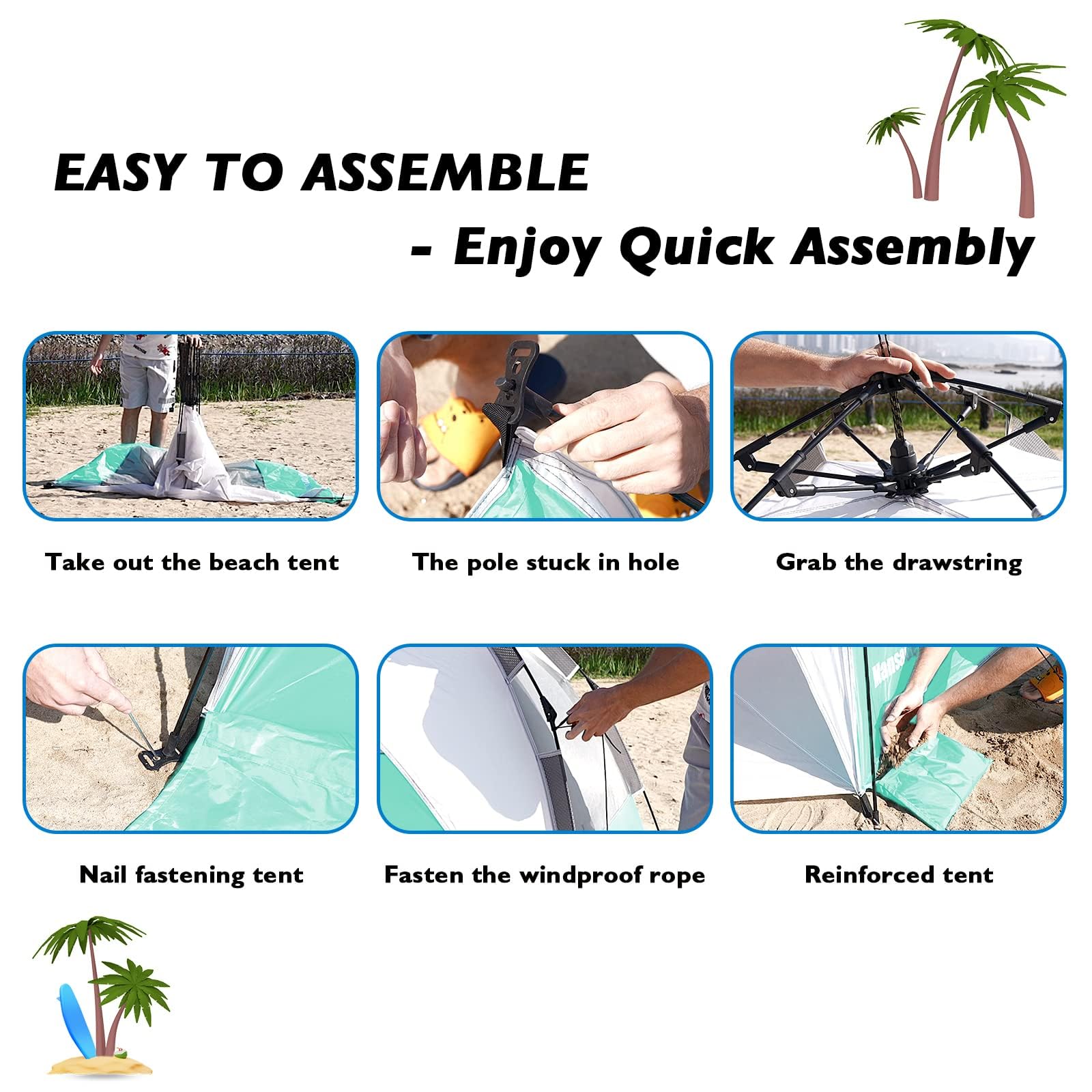 EASY TO ASSEMBLE

- Enjoy Quick Assembly

Take out the beach tent

The pole stuck in hole

Grab the drawstring

Nail fastening tent

Fasten the windproof rope

Reinforced tent